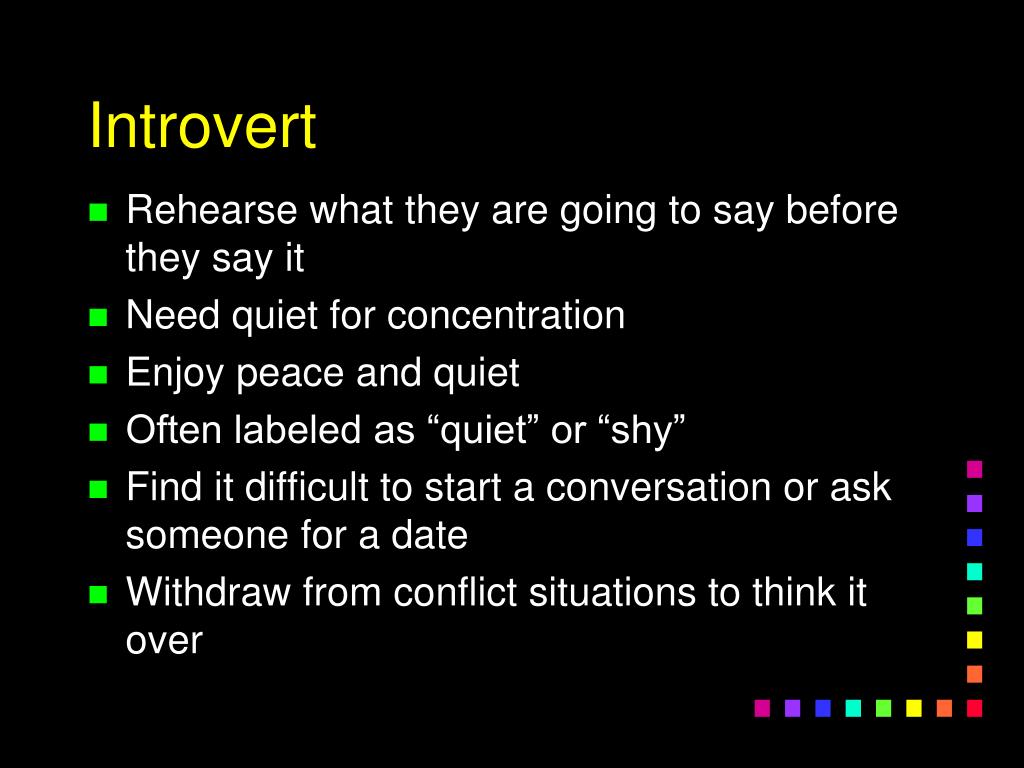 Introvert

- Rehearse what they are going to say before they say it
- Need quiet for concentration
- Enjoy peace and quiet
- Often labeled as “quiet” or “shy”
- Find it difficult to start a conversation or ask someone for a date
- Withdraw from conflict situations to think it over